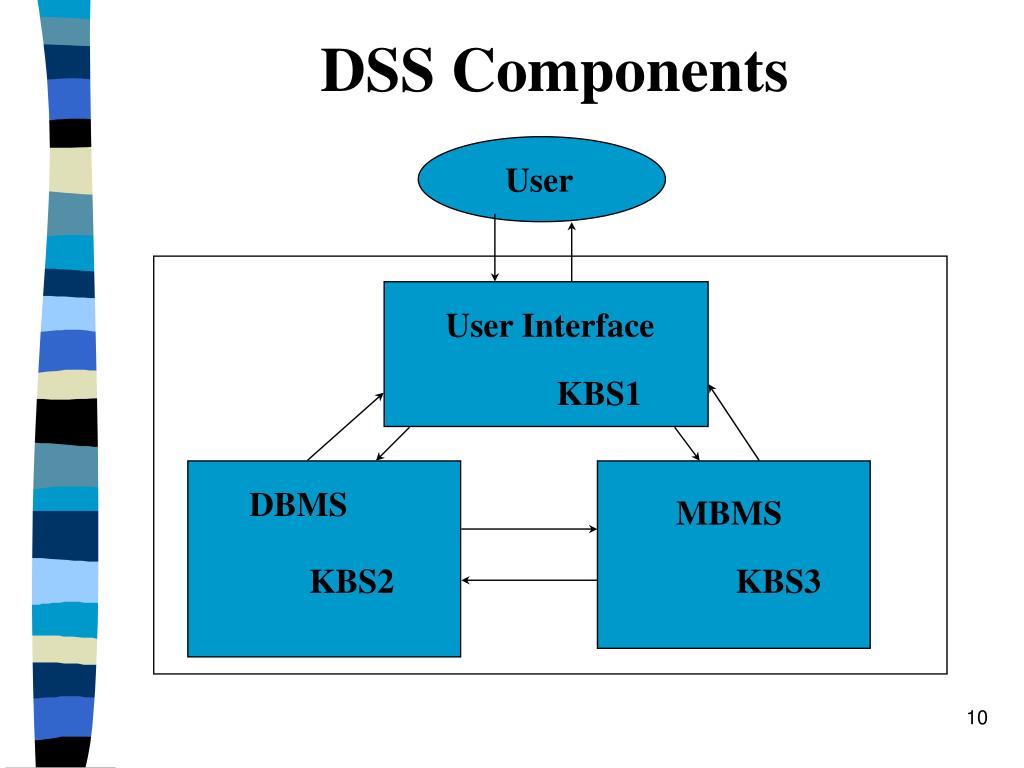 DSS Components

User

User Interface

KBS1

DBMS

KBS2

MBMS

KBS3

10